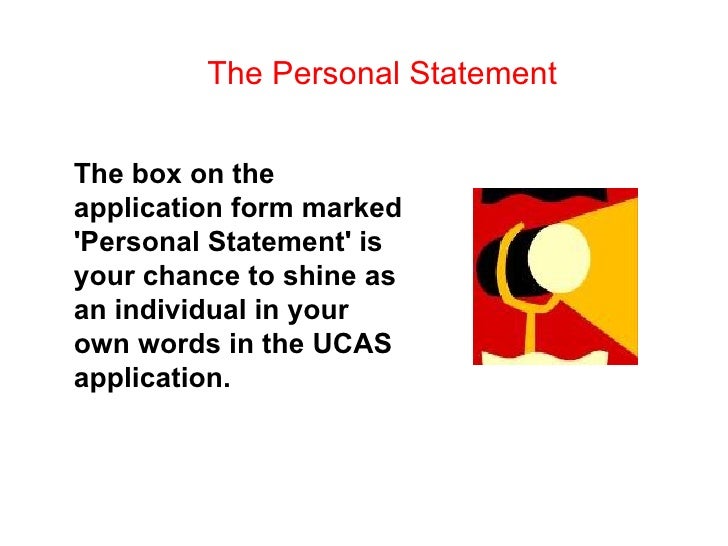 The Personal Statement

The box on the application form marked 'Personal Statement' is your chance to shine as an individual in your own words in the UCAS application.